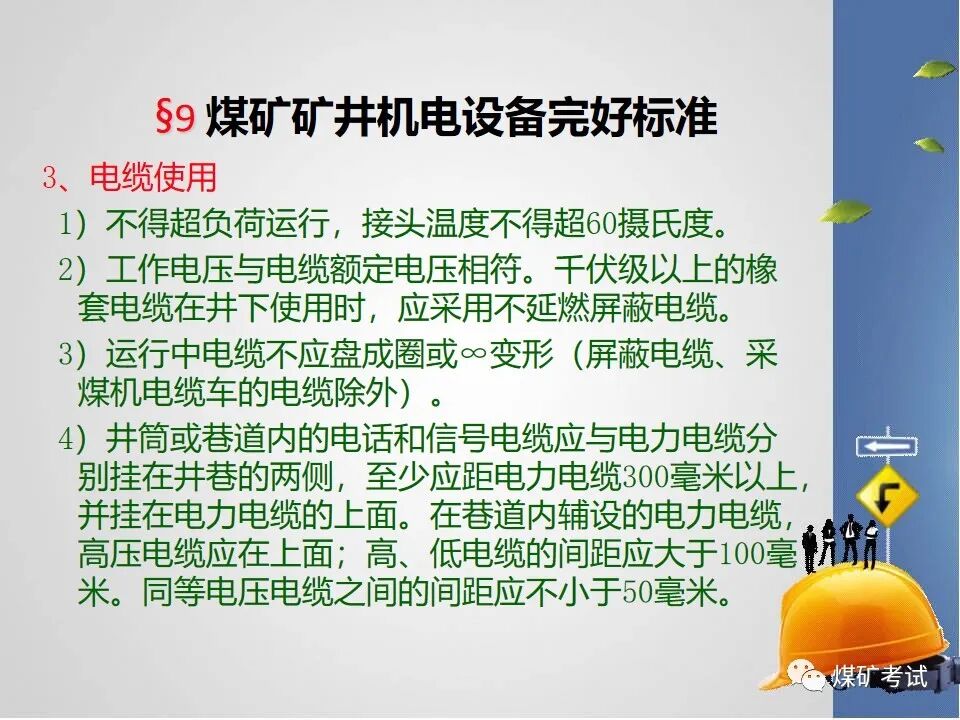 §9 煤矿矿井机电设备完好标准

3、电缆使用

1）不得超负荷运行，接头温度不得超60摄氏度。

2）工作电压与电缆额定电压相符。千伏级以上的橡套电缆在井下使用时，应采用不延燃屏蔽电缆。

3）运行中电缆不应盘成圈或∞变形（屏蔽电缆、采煤机电缆车的电缆除外）。

4）井筒或巷道内的电话和信号电缆应与电力电缆分别挂在井巷的两侧，至少应距电力电缆300毫米以上，并挂在电力电缆的上面。在巷道内辅设的电力电缆，高压电缆应在上面；高、低电缆的间距应大于100毫米。同等电压电缆之间的间距应不小于50毫米。

煤矿考试